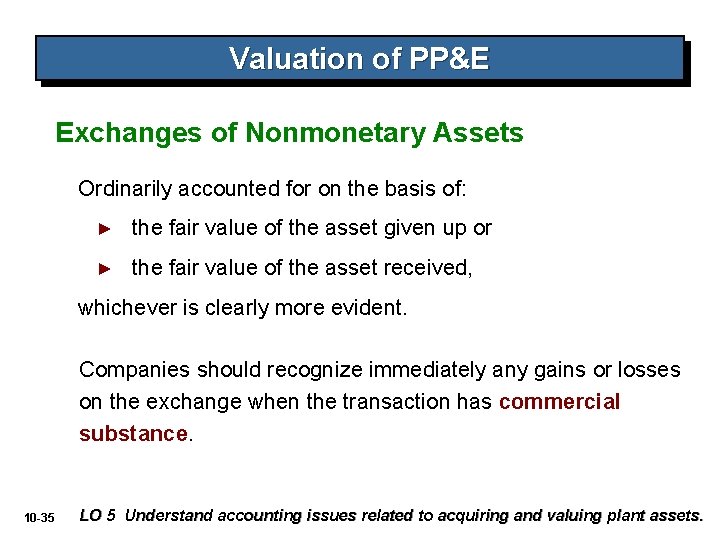 Valuation of PP&E

Exchanges of Nonmonetary Assets

Ordinarily accounted for on the basis of:

► the fair value of the asset given up or

► the fair value of the asset received,

whichever is clearly more evident.

Companies should recognize immediately any gains or losses on the exchange when the transaction has commercial substance.

10-35

LO 5 Understand accounting issues related to acquiring and valuing plant assets.